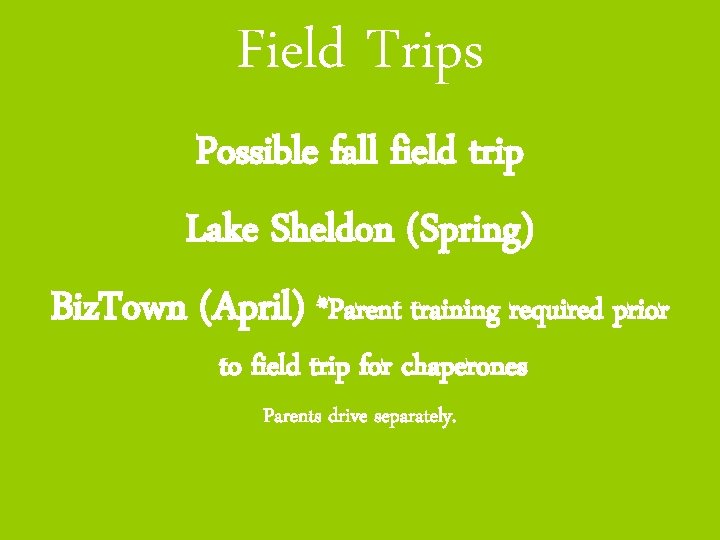 Field Trips

Possible fall field trip

Lake Sheldon (Spring)

BizTown (April) *Parent training required prior to field trip for chaperones

Parents drive separately.